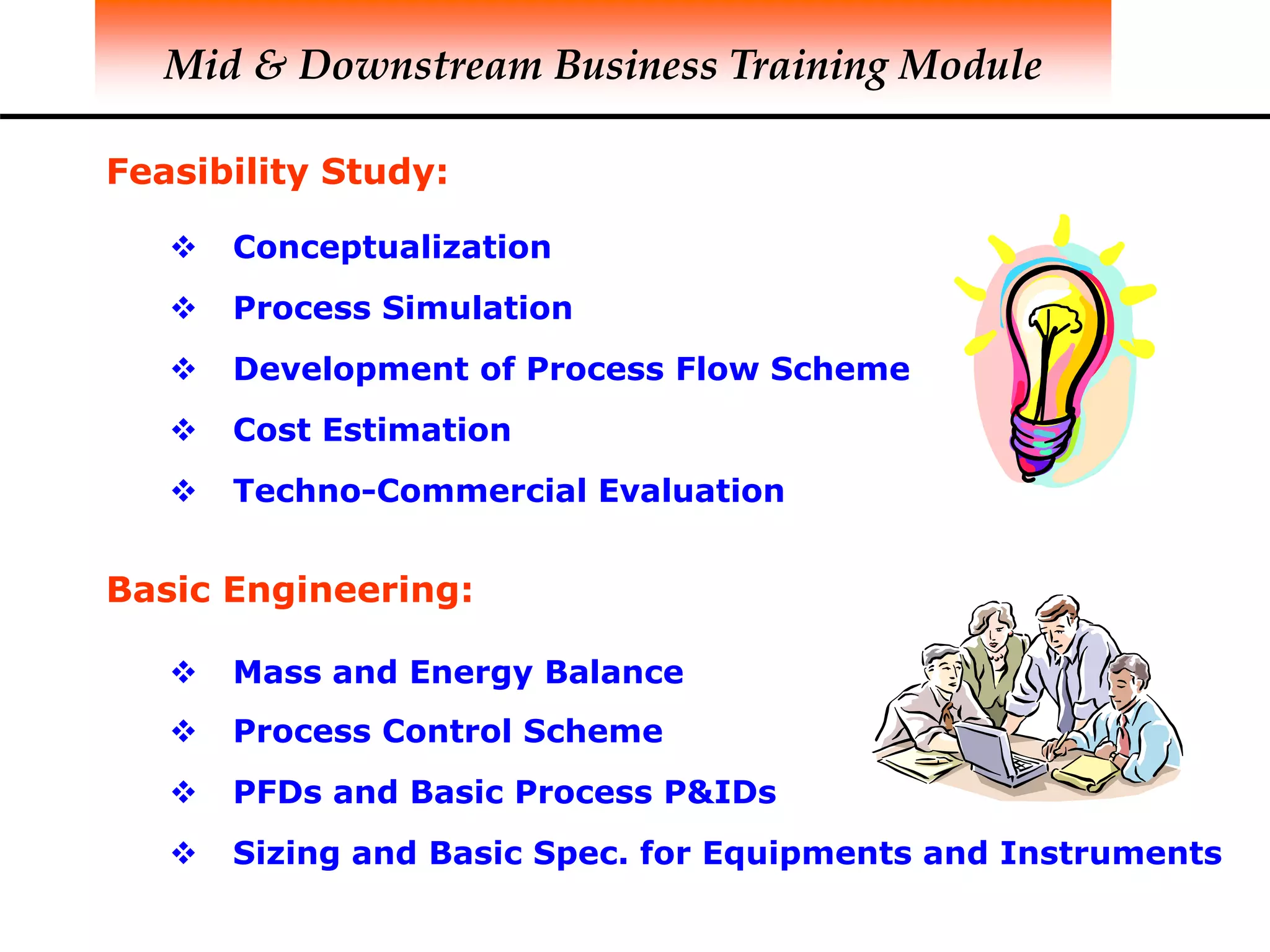 Mid & Downstream Business Training Module

Feasibility Study:

❖ Conceptualization

❖ Process Simulation

❖ Development of Process Flow Scheme

❖ Cost Estimation

❖ Techno-Commercial Evaluation

Basic Engineering:

❖ Mass and Energy Balance

❖ Process Control Scheme

❖ PFDs and Basic Process P&IDs

❖ Sizing and Basic Spec. for Equipments and Instruments